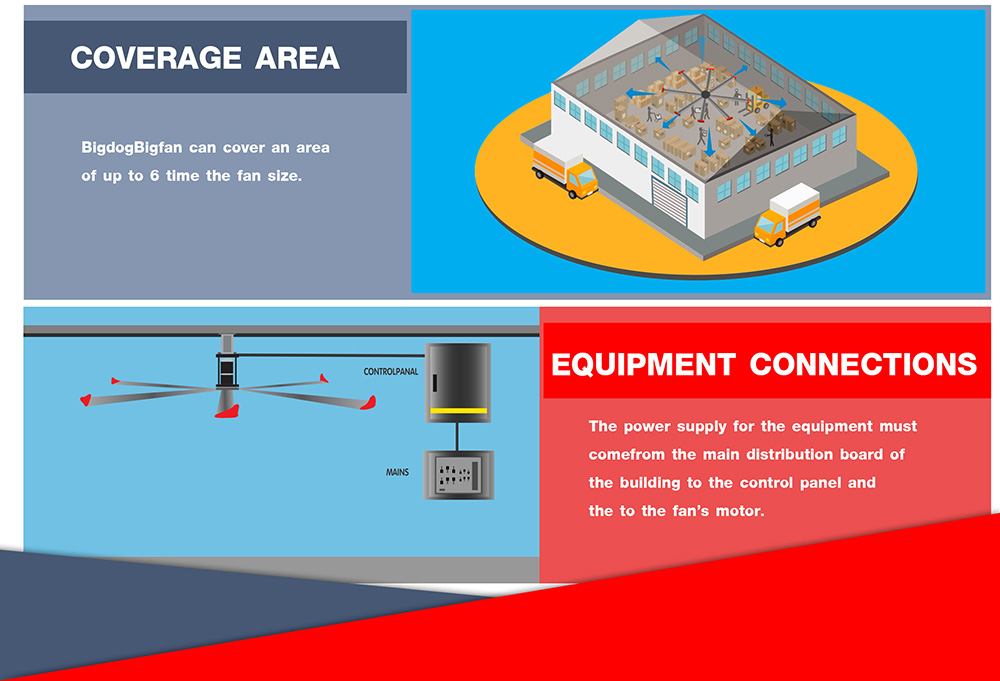 COVERAGE AREA

BigdogBigfan can cover an area of up to 6 time the fan size.

CONTROLPANAL

MAINS

EQUIPMENT CONNECTIONS

The power supply for the equipment must comefrom the main distribution board of the building to the control panel and the to the fan's motor.